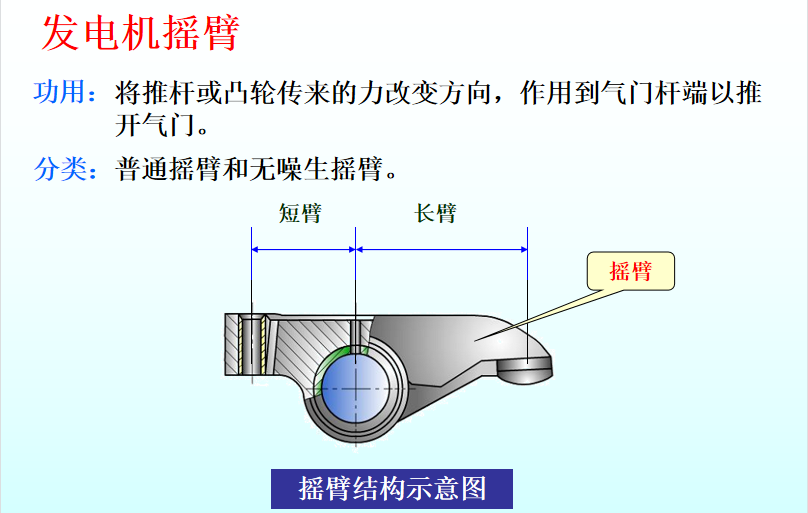 发电机摇臂

功用：将推杆或凸轮传来的力改变方向，作用到气门杆端以推开气门。

分类：普通摇臂和无噪生摇臂。

短臂

长臂

摇臂

摇臂结构示意图